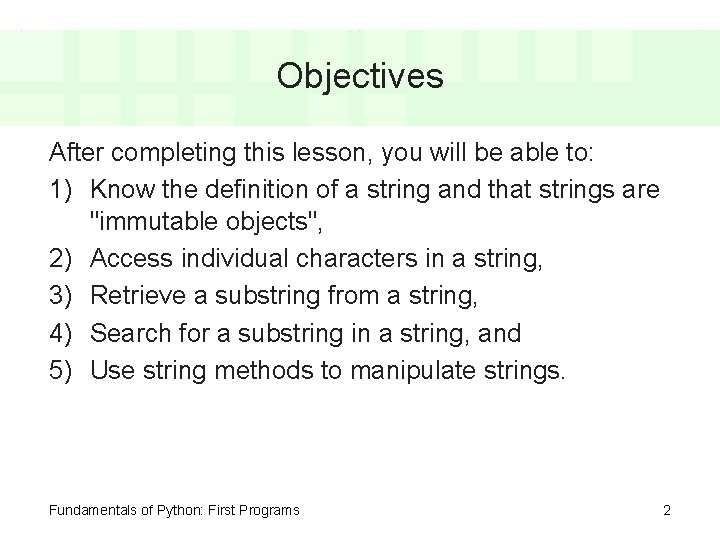 Objectives

After completing this lesson, you will be able to:

1) Know the definition of a string and that strings are "immutable objects",
2) Access individual characters in a string,
3) Retrieve a substring from a string,
4) Search for a substring in a string, and
5) Use string methods to manipulate strings.

Fundamentals of Python: First Programs 2